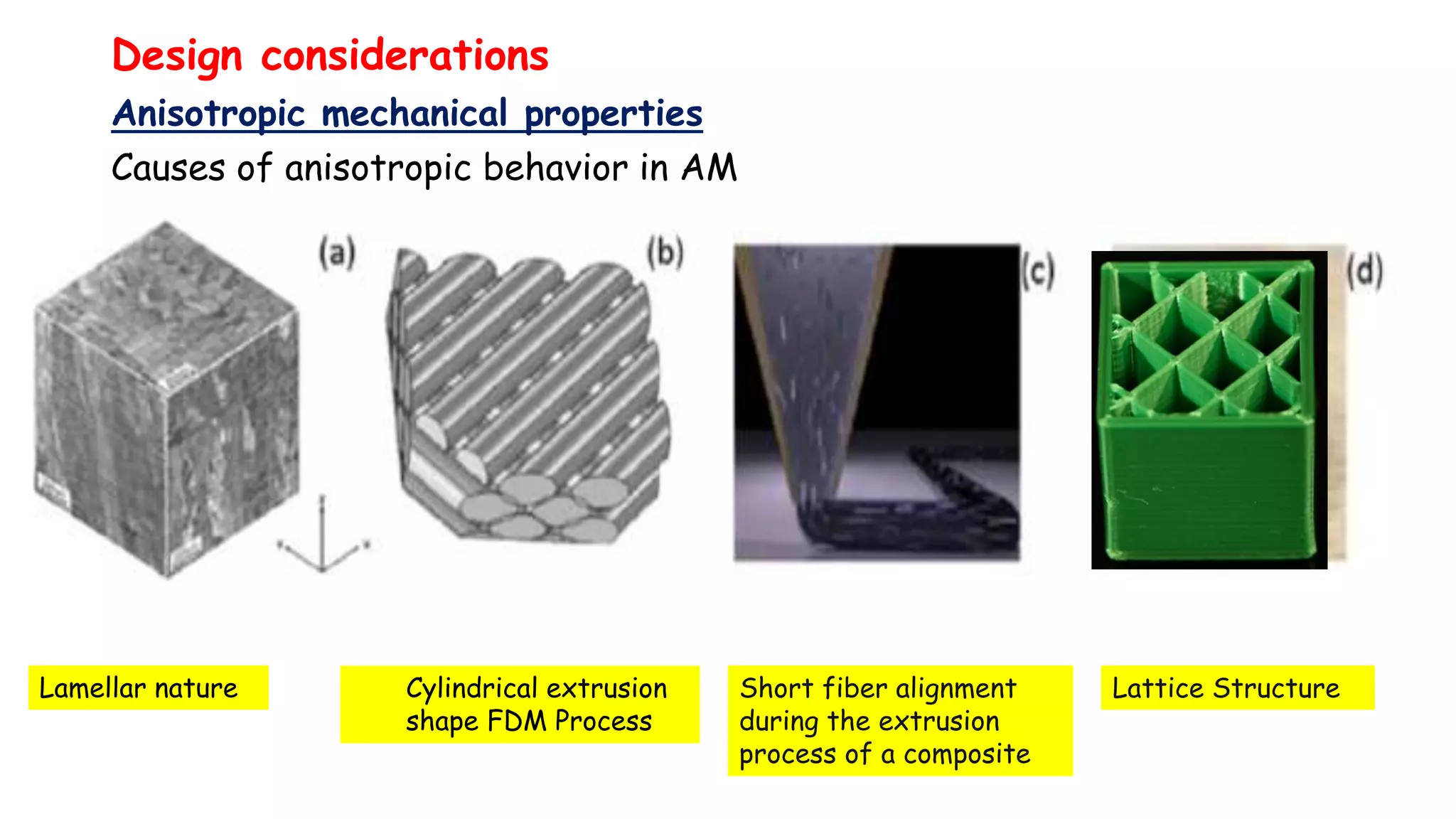 Design considerations

Anisotropic mechanical properties

Causes of anisotropic behavior in AM

(a)

(b)

(c)

(d)

Lamellar nature

Cylindrical extrusion shape FDM Process

Short fiber alignment during the extrusion process of a composite

Lattice Structure